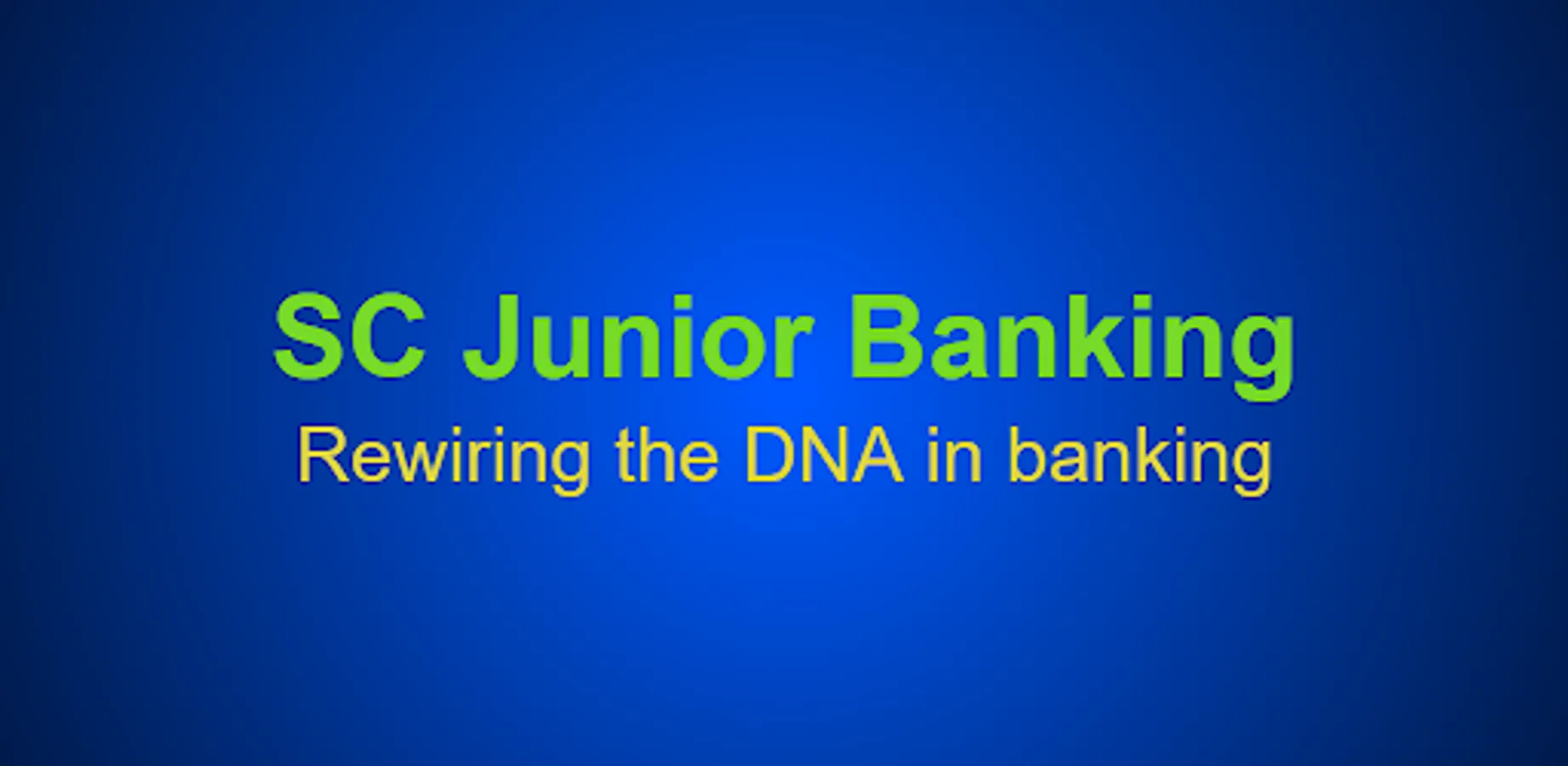 SC Junior Banking
Rewiring the DNA in banking